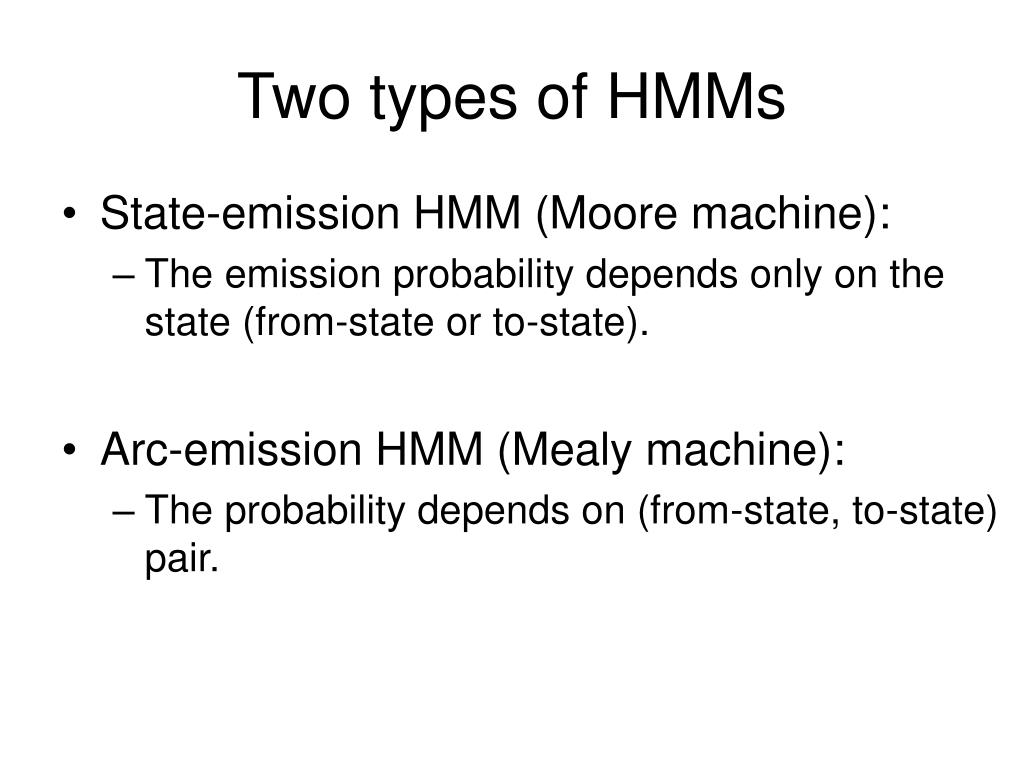 Two types of HMMs

• State-emission HMM (Moore machine):
– The emission probability depends only on the state (from-state or to-state).

• Arc-emission HMM (Mealy machine):
– The probability depends on (from-state, to-state) pair.